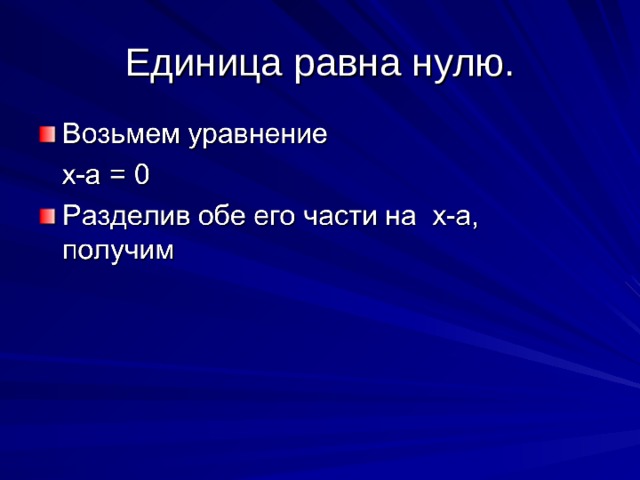 Единица равна нулю.

Возьмем уравнение

$x-a = 0$

Разделив обе его части на $x-a$, получим